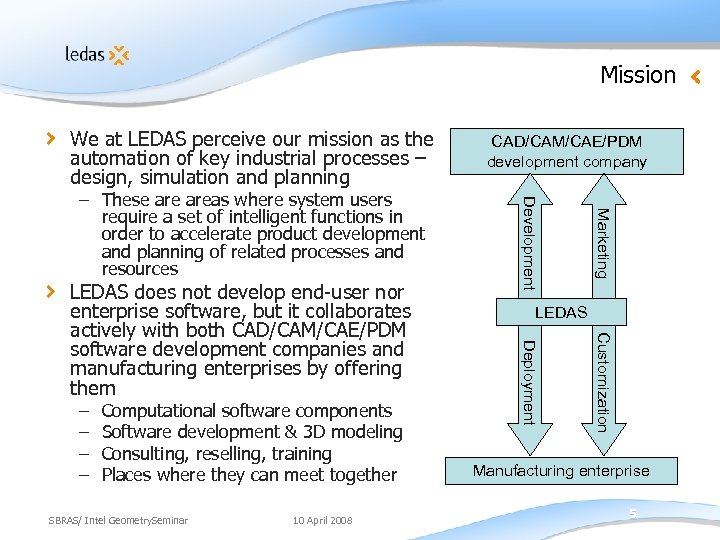 ledas

Mission

We at LEDAS perceive our mission as the automation of key industrial processes – design, simulation and planning

– These are areas where system users require a set of intelligent functions in order to accelerate product development and planning of related processes and resources

LEDAS does not develop end-user nor enterprise software, but it collaborates actively with both CAD/CAM/CAE/PDM software development companies and manufacturing enterprises by offering them

– Computational software components
– Software development & 3D modeling
– Consulting, reselling, training
– Places where they can meet together

CAD/CAM/CAE/PDM development company

Development

Marketing

LEDAS

Deployment

Customization

Manufacturing enterprise

SBRAS/ Intel GeometrySeminar

10 April 2008

5